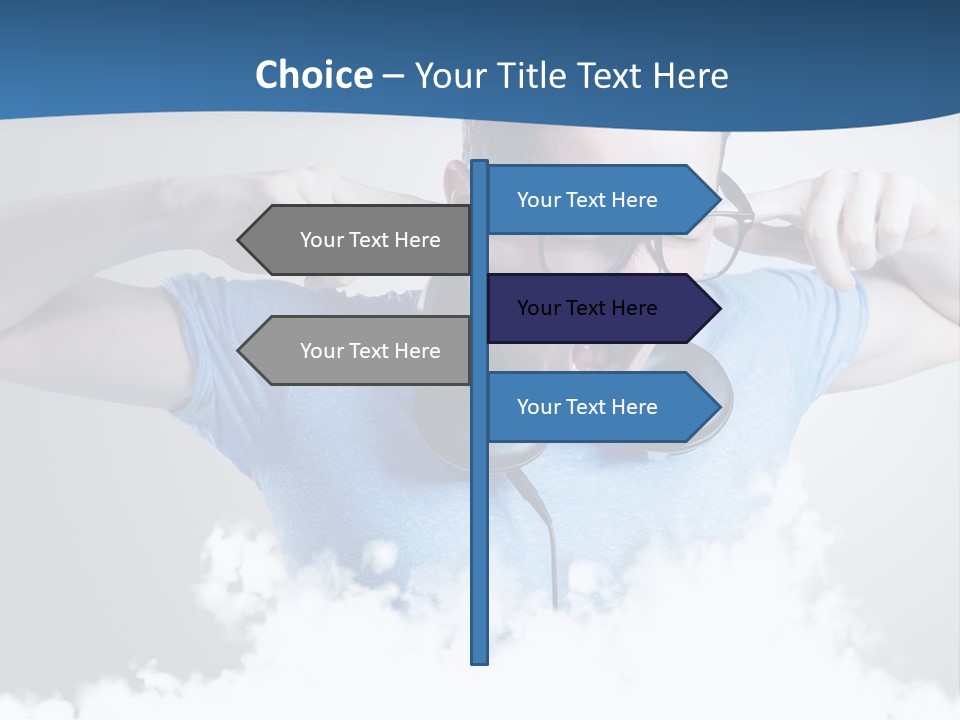 Choice – Your Title Text Here

Your Text Here

Your Text Here

Your Text Here

Your Text Here

Your Text Here